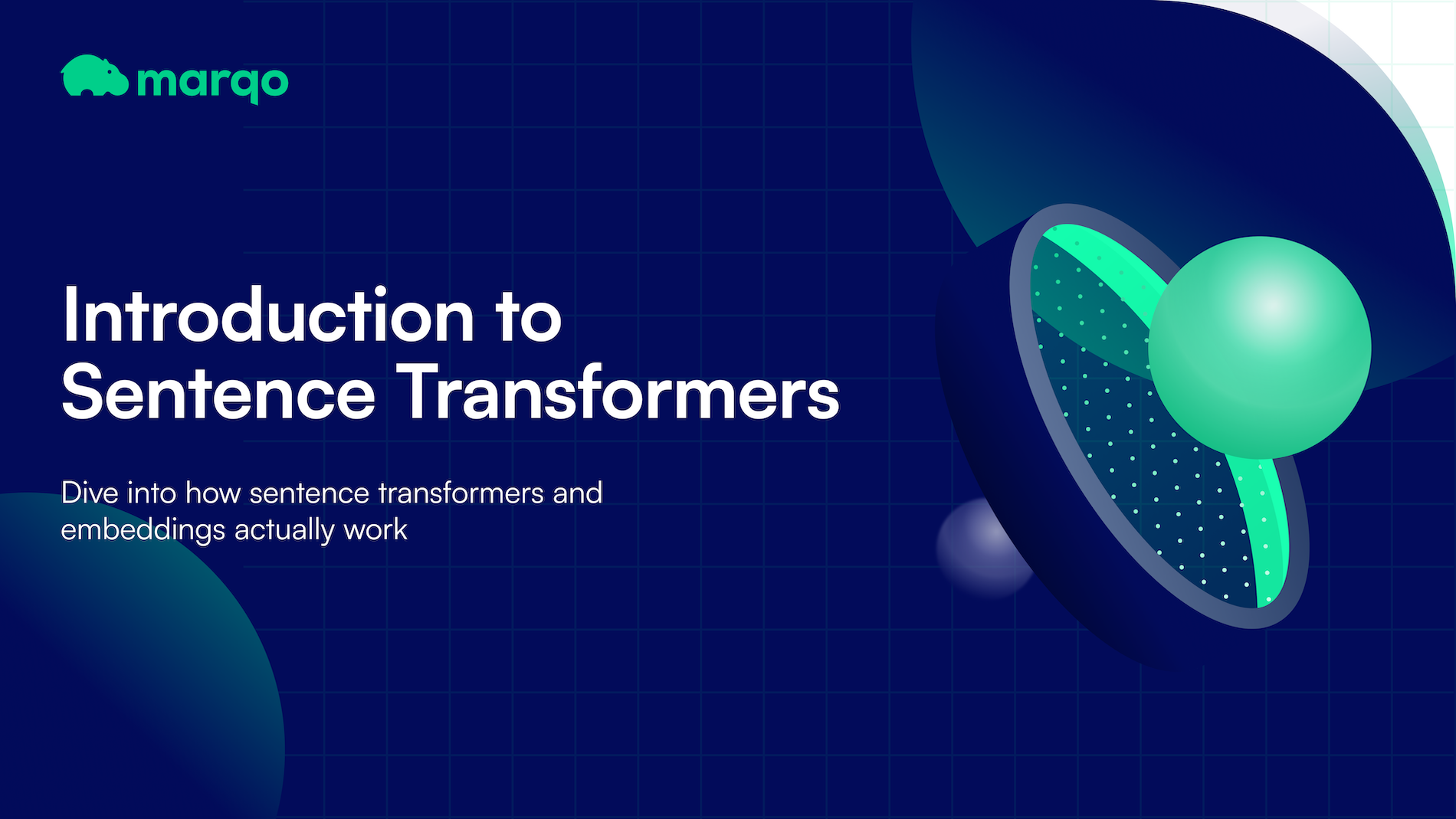 marqo

Introduction to Sentence Transformers

Dive into how sentence transformers and embeddings actually work